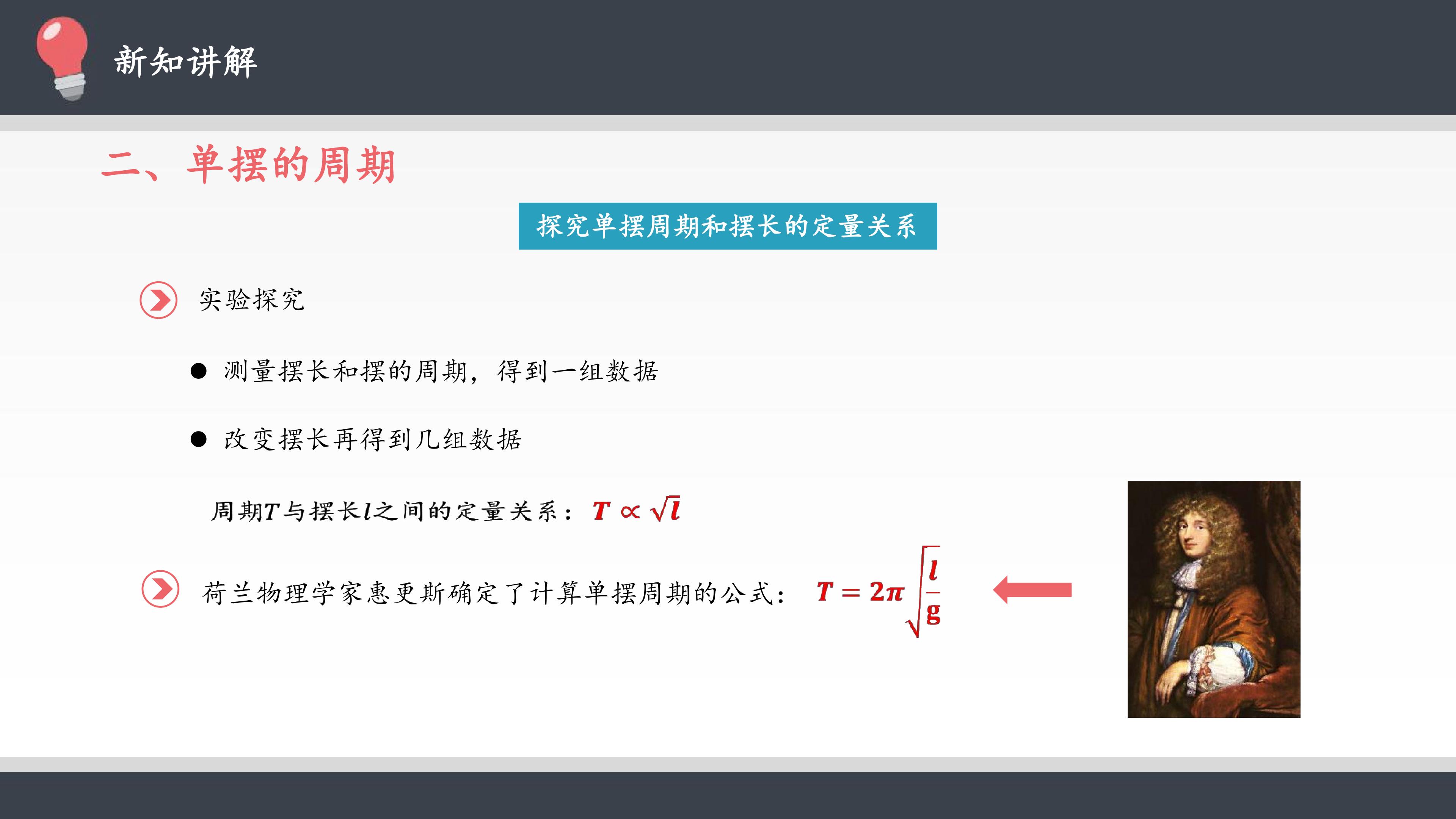 新知讲解

二、单摆的周期

探究单摆周期和摆长的定量关系

实验探究

• 测量摆长和摆的周期，得到一组数据

• 改变摆长再得到几组数据

周期$T$与摆长$l$之间的定量关系：$T \propto \sqrt{l}$

荷兰物理学家惠更斯确定了计算单摆周期的公式：$T = 2\pi\sqrt{\frac{l}{g}}$